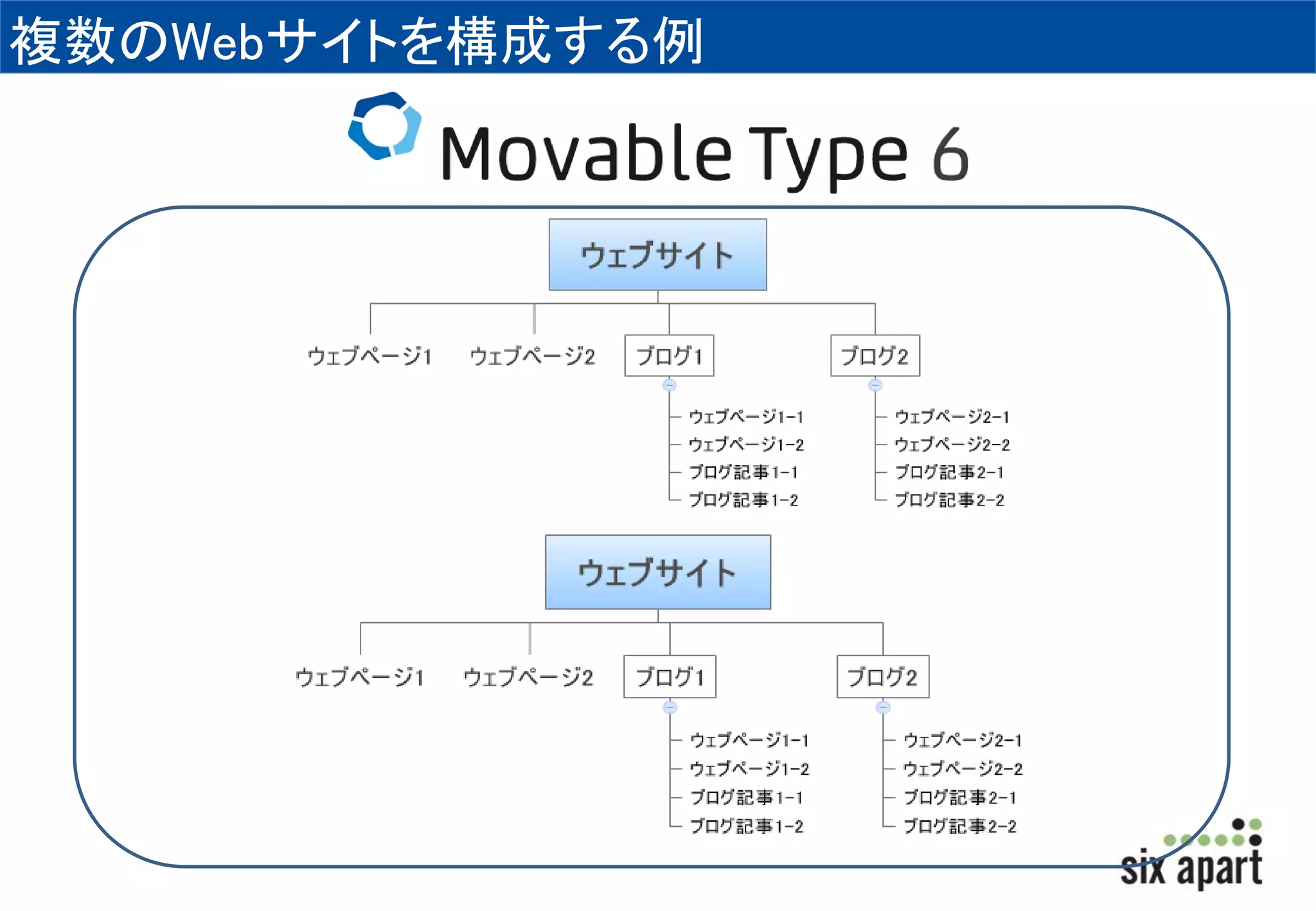 複数のWebサイトを構成する例

Movable Type 6

ウェブサイト

ウェブページ1
ウェブページ2
ブログ1
ブログ2

ウェブページ1-1
ウェブページ1-2
ブログ記事1-1
ブログ記事1-2

ウェブページ2-1
ウェブページ2-2
ブログ記事2-1
ブログ記事2-2

ウェブサイト

ウェブページ1
ウェブページ2
ブログ1
ブログ2

ウェブページ1-1
ウェブページ1-2
ブログ記事1-1
ブログ記事1-2

ウェブページ2-1
ウェブページ2-2
ブログ記事2-1
ブログ記事2-2

six apart